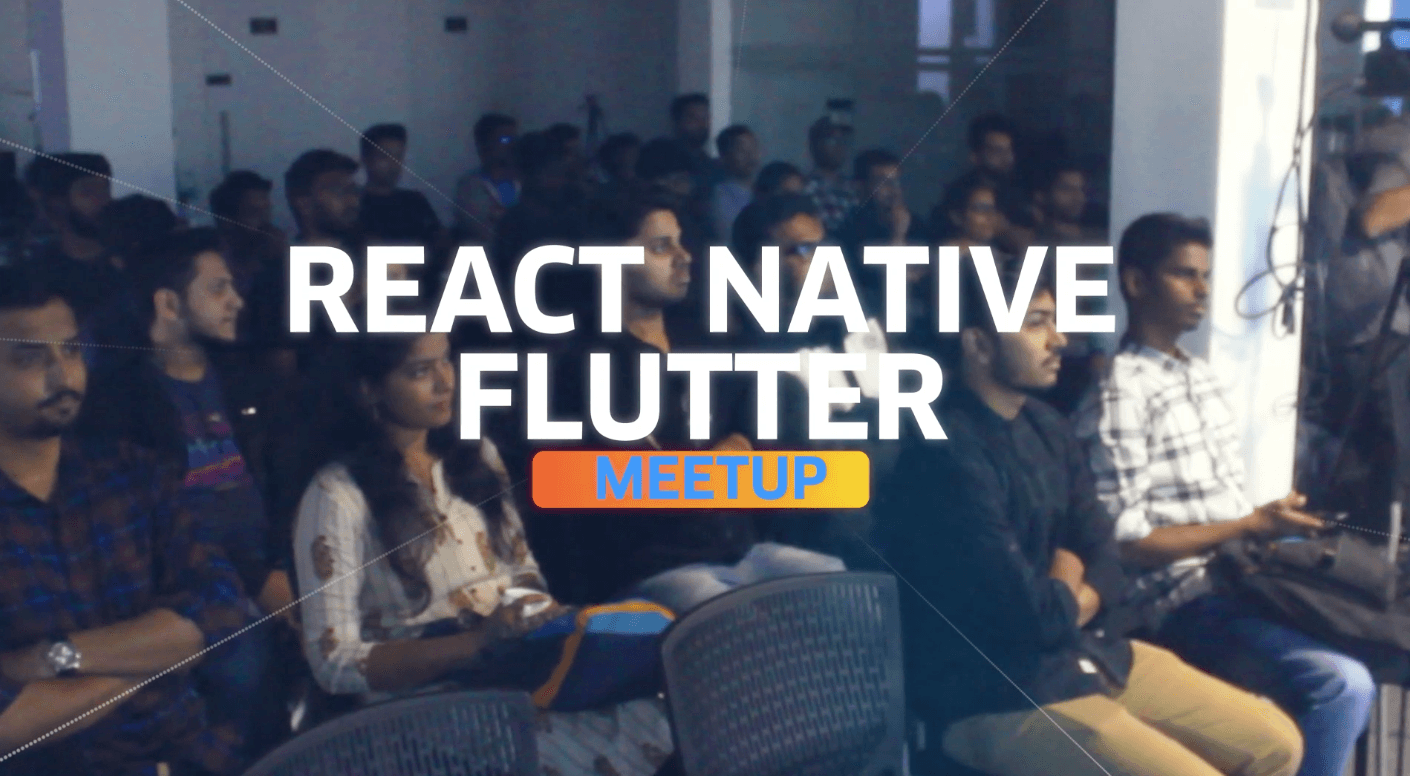 REACT NATIVE
FLUTTER
MEETUP